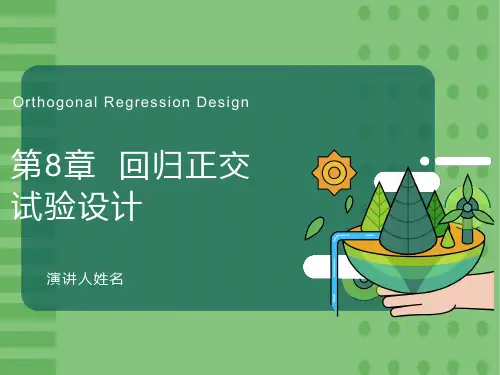 Orthogonal Regression Design

第8章 回归正交试验设计

演讲人姓名